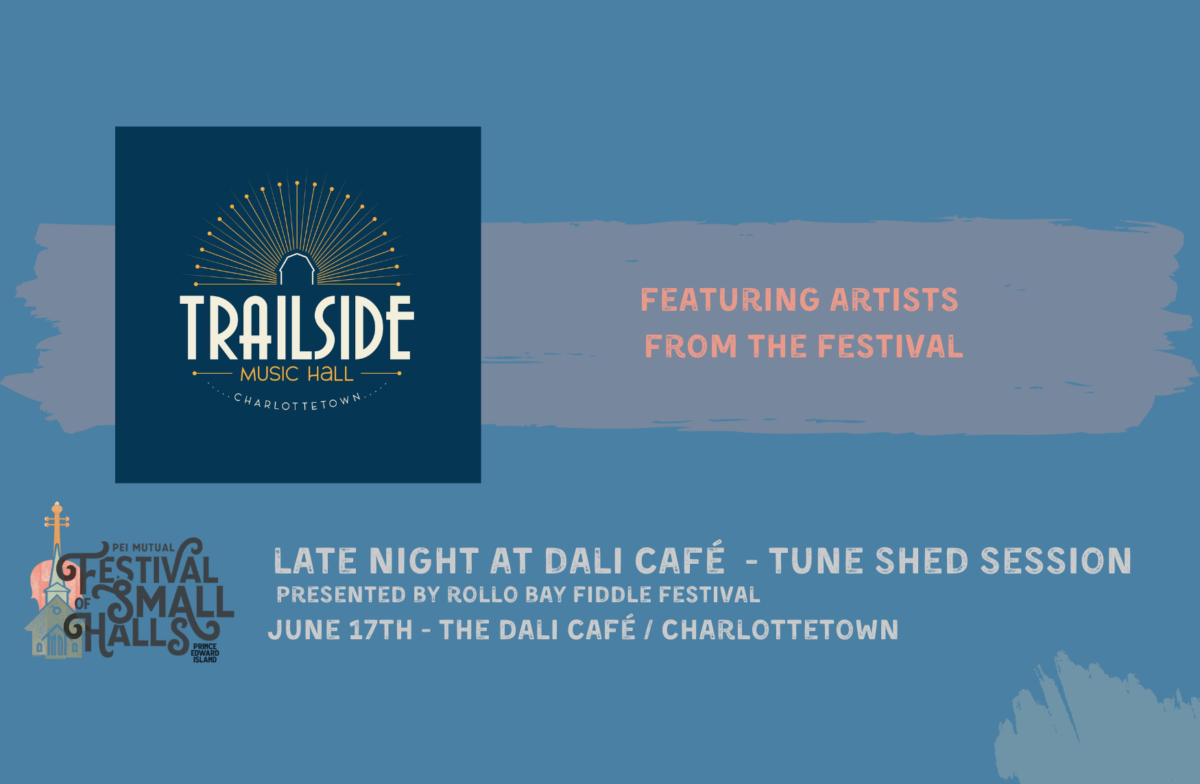 TRAILSIDE
MUSIC HALL
CHARLOTTETOWN

FEATURING ARTISTS FROM THE FESTIVAL

PEI MUTUAL
FESTIVAL OF SMALL HALLS
PRINCE EDWARD ISLAND

LATE NIGHT AT DALI CAFÉ - TUNE SHED SESSION
PRESENTED BY ROLLO BAY FIDDLE FESTIVAL
JUNE 17TH - THE DALI CAFÉ / CHARLOTTETOWN